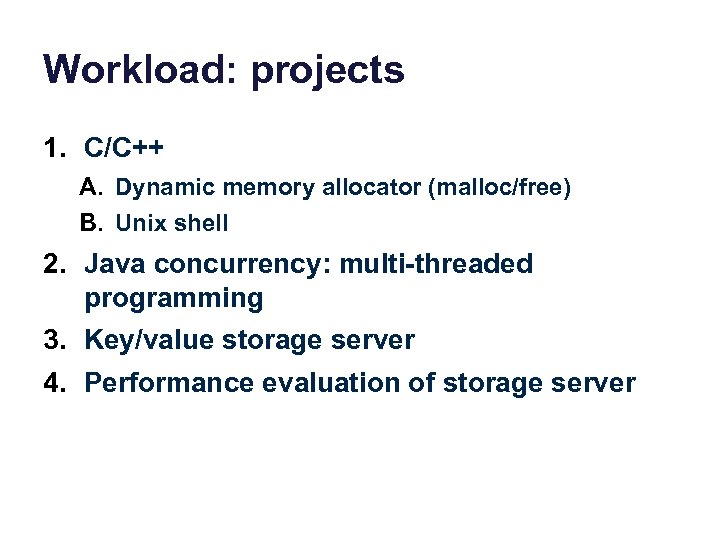 Workload: projects

1. C/C++

A. Dynamic memory allocator (malloc/free)

B. Unix shell

2. Java concurrency: multi-threaded programming

3. Key/value storage server

4. Performance evaluation of storage server